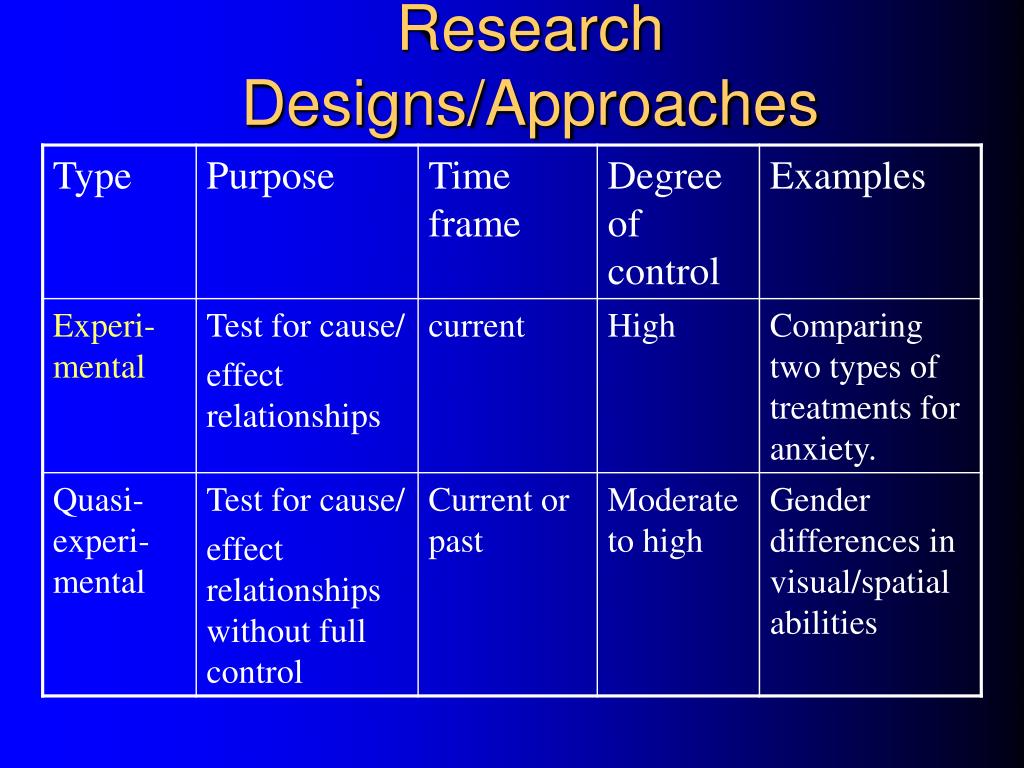 Research Designs/Approaches

| Type | Purpose | Time frame | Degree of control | Examples |
|---|---|---|---|---|
| Experimental | Test for cause/ effect relationships | current | High | Comparing two types of treatments for anxiety. |
| Quasi-experimental | Test for cause/ effect relationships without full control | Current or past | Moderate to high | Gender differences in visual/spatial abilities |